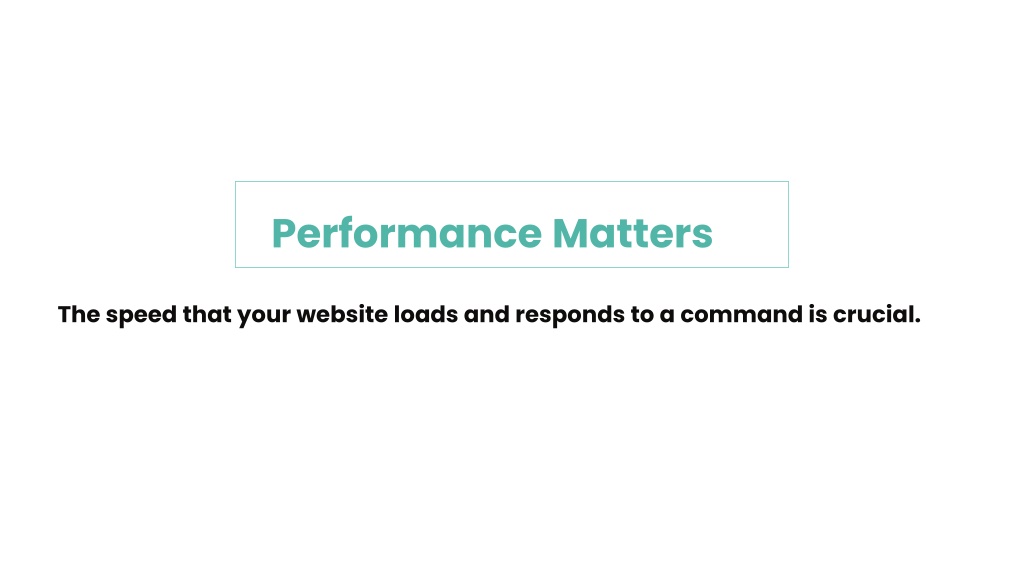 Performance Matters

The speed that your website loads and responds to a command is crucial.